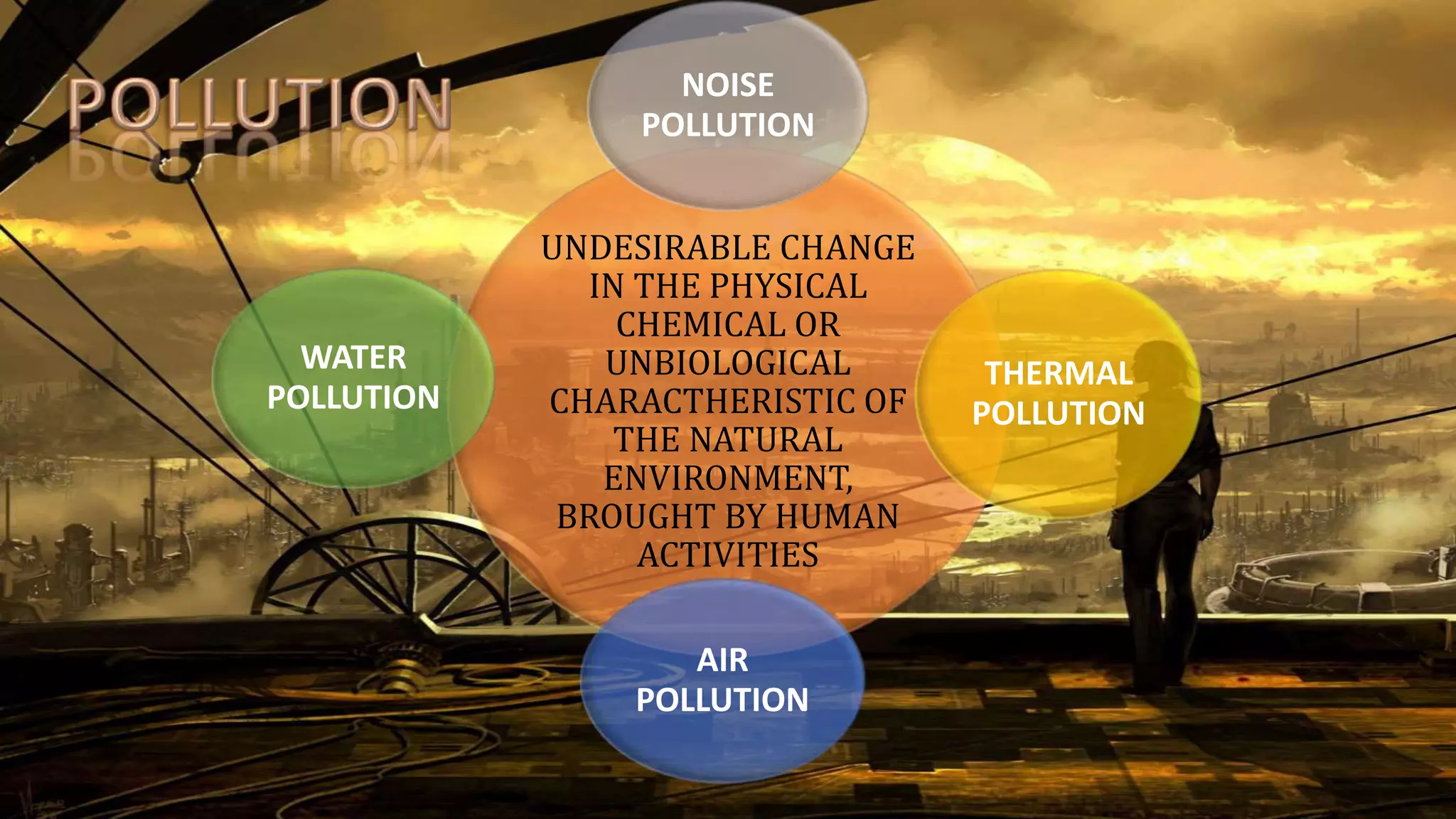 POLLUTION

NOISE POLLUTION

WATER POLLUTION

UNDESIRABLE CHANGE IN THE PHYSICAL CHEMICAL OR UNBIOLOGICAL CHARACTHERISTIC OF THE NATURAL ENVIRONMENT, BROUGHT BY HUMAN ACTIVITIES

THERMAL POLLUTION

AIR POLLUTION